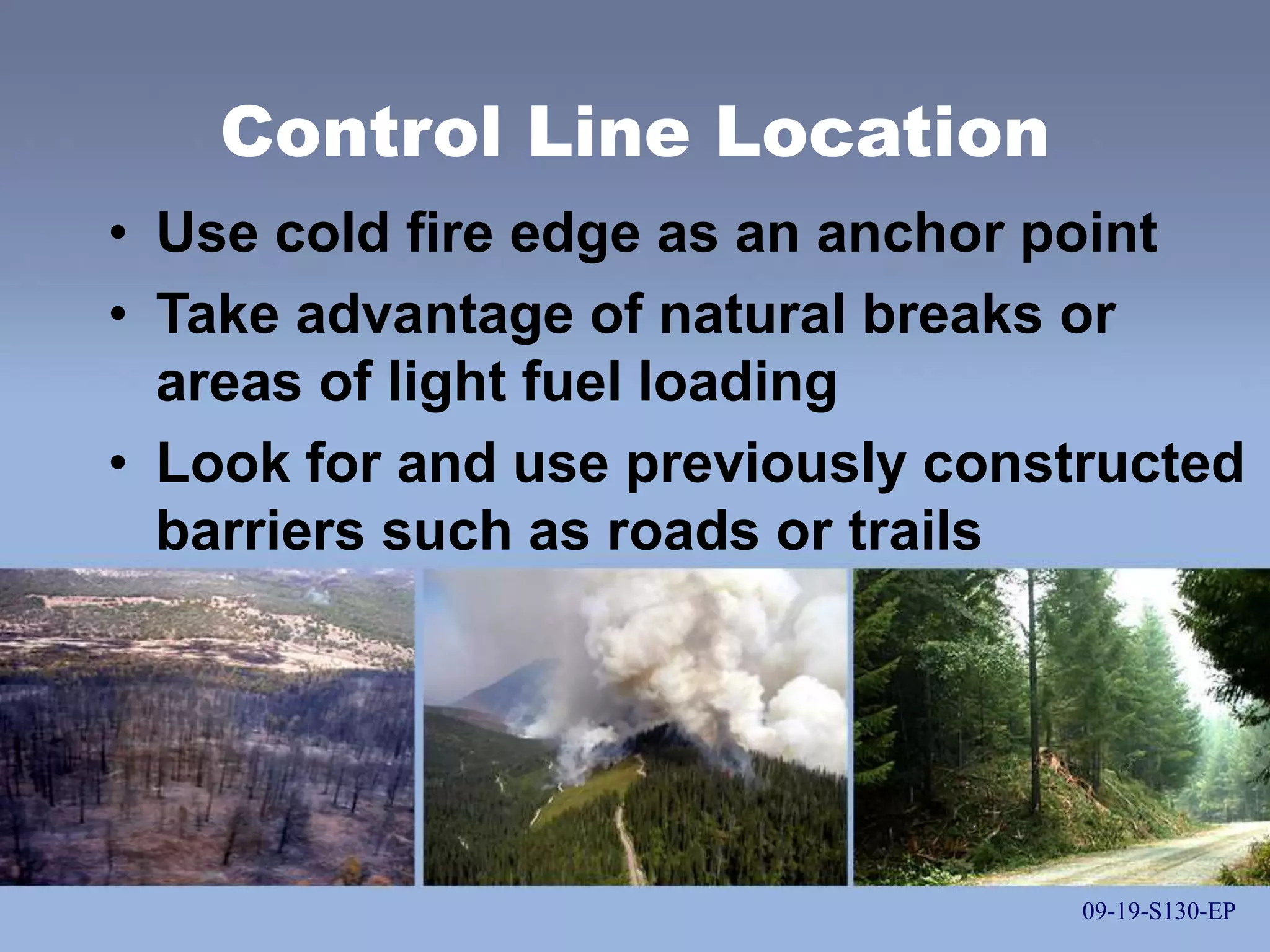 Control Line Location

• Use cold fire edge as an anchor point
• Take advantage of natural breaks or areas of light fuel loading
• Look for and use previously constructed barriers such as roads or trails

09-19-S130-EP